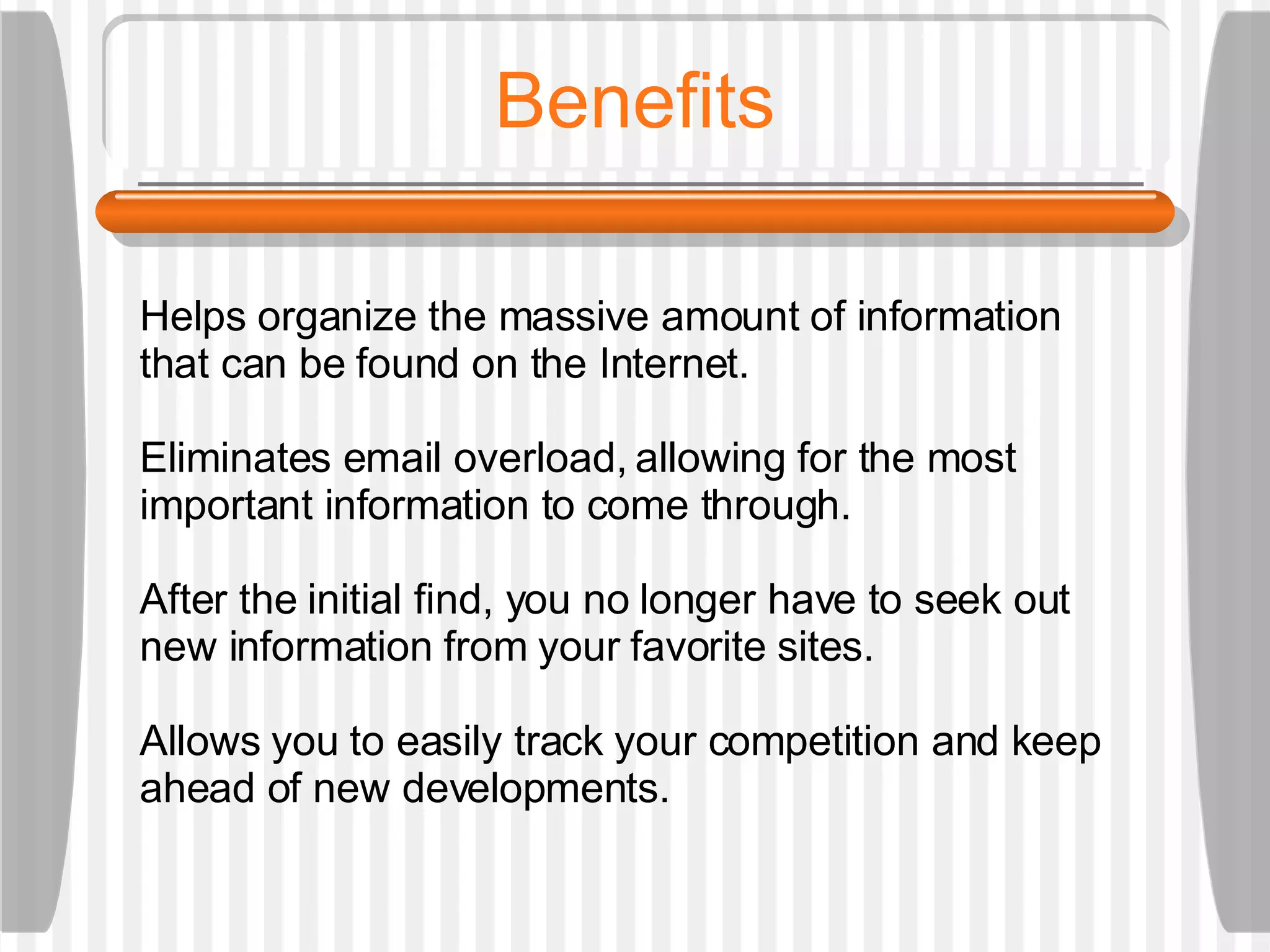 Benefits

Helps organize the massive amount of information that can be found on the Internet.

Eliminates email overload, allowing for the most important information to come through.

After the initial find, you no longer have to seek out new information from your favorite sites.

Allows you to easily track your competition and keep ahead of new developments.